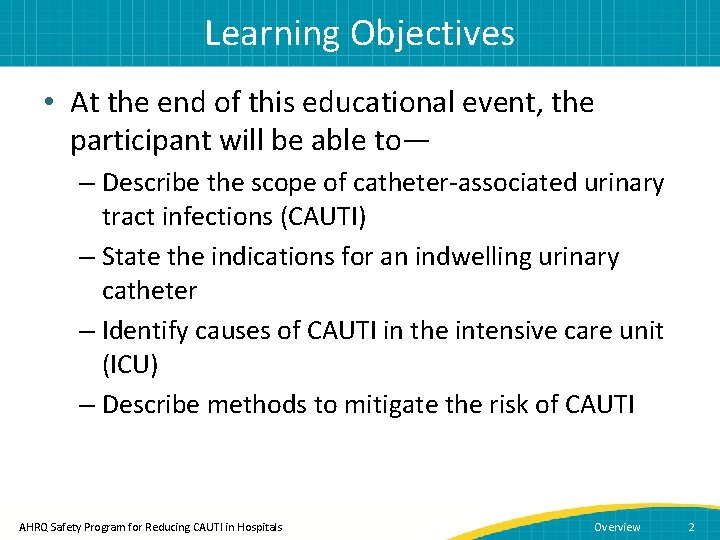 Learning Objectives

• At the end of this educational event, the participant will be able to—

– Describe the scope of catheter-associated urinary tract infections (CAUTI)

– State the indications for an indwelling urinary catheter

– Identify causes of CAUTI in the intensive care unit (ICU)

– Describe methods to mitigate the risk of CAUTI

AHRQ Safety Program for Reducing CAUTI in Hospitals

Overview

2